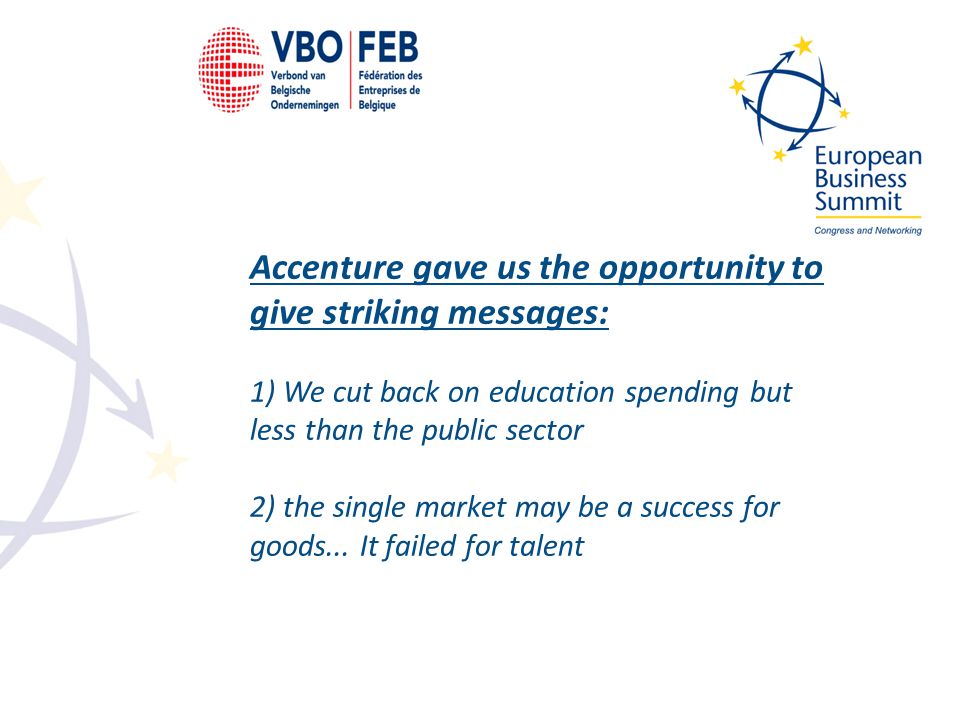 VBO FEB
Verbond van Belgische Ondernemingen
Fédération des Entreprises de Belgique

European Business Summit
Congress and Networking

Accenture gave us the opportunity to give striking messages:

1) We cut back on education spending but less than the public sector

2) the single market may be a success for goods... It failed for talent